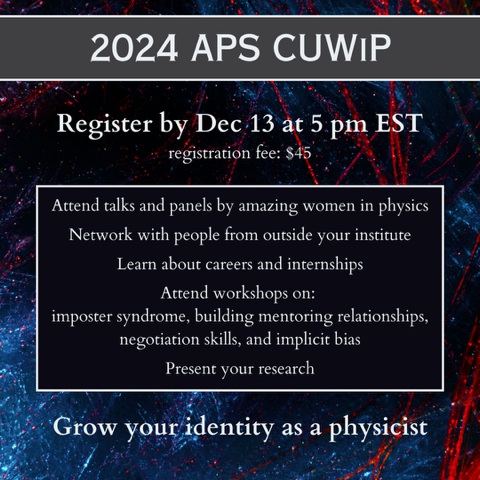 2024 APS CUWiP

Register by Dec 13 at 5 pm EST
registration fee: $45

Attend talks and panels by amazing women in physics

Network with people from outside your institute

Learn about careers and internships

Attend workshops on:
imposter syndrome, building mentoring relationships, negotiation skills, and implicit bias

Present your research

Grow your identity as a physicist